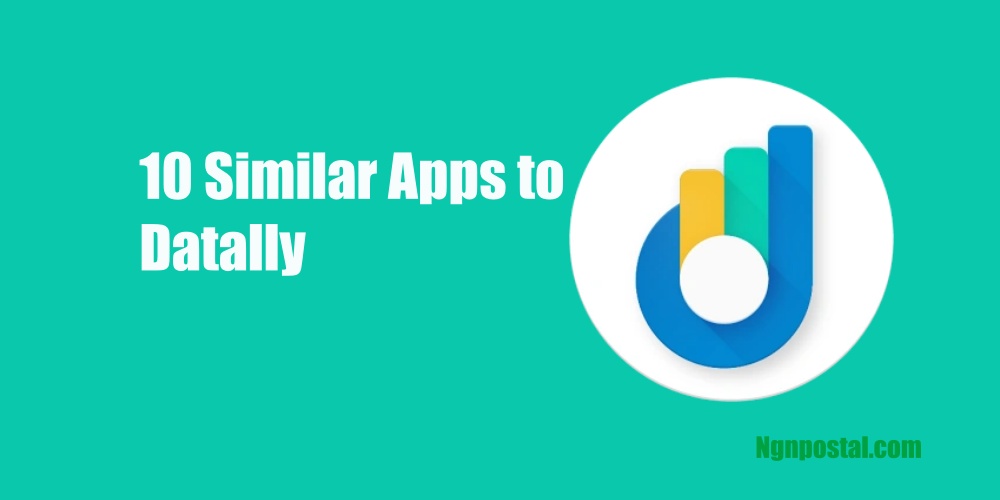 10 Similar Apps to Datally

Ngnpostal.com